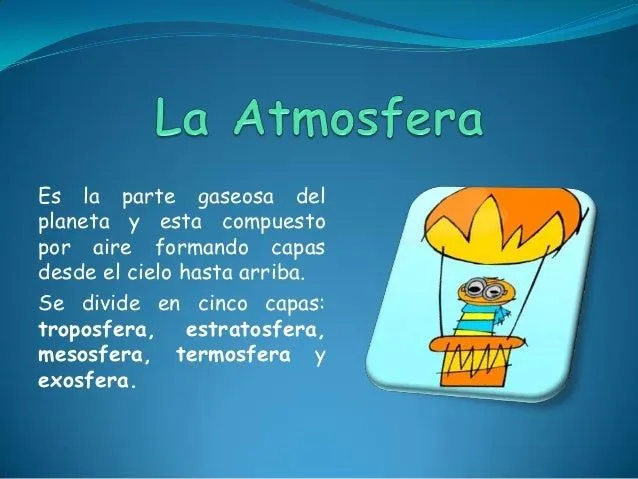 La Atmosfera

Es la parte gaseosa del planeta y esta compuesto por aire formando capas desde el cielo hasta arriba.

Se divide en cinco capas: troposfera, estratosfera, mesosfera, termosfera y exosfera.